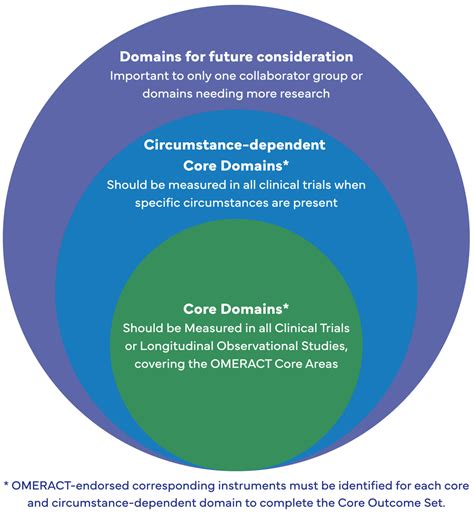 Domains for future consideration
Important to only one collaborator group or domains needing more research

Circumstance-dependent Core Domains*
Should be measured in all clinical trials when specific circumstances are present

Core Domains*
Should be Measured in all Clinical Trials or Longitudinal Observational Studies, covering the OMERACT Core Areas

* OMERACT-endorsed corresponding instruments must be identified for each core and circumstance-dependent domain to complete the Core Outcome Set.